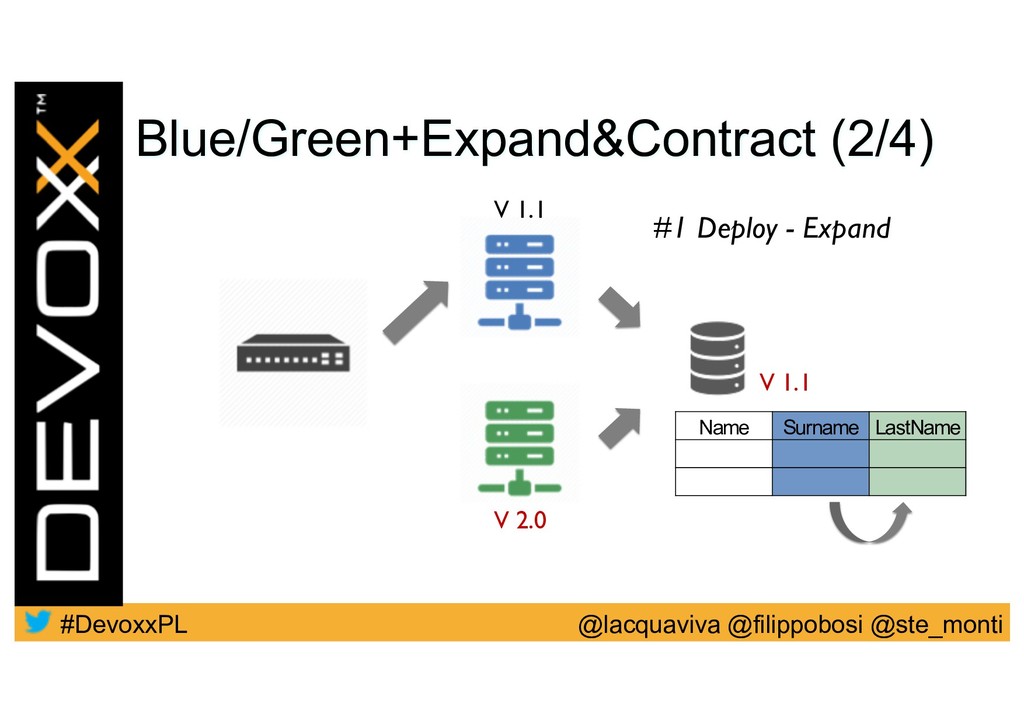 DEVOXX™

Blue/Green+Expand&Contract (2/4)

V 1.1

#1 Deploy - Expand

V 1.1

| Name | Surname | LastName |
|---|---|---|
| | | |
| | | |

V 2.0

#DevoxxPL

@lacquaviva @filippobosi @ste_monti